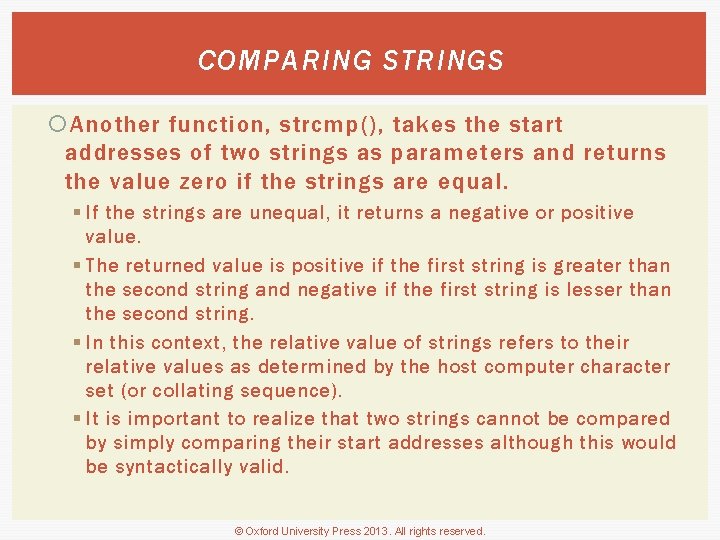 COMPARING STRINGS

Another function, strcmp(), takes the start addresses of two strings as parameters and returns the value zero if the strings are equal.

If the strings are unequal, it returns a negative or positive value.

The returned value is positive if the first string is greater than the second string and negative if the first string is lesser than the second string.

In this context, the relative value of strings refers to their relative values as determined by the host computer character set (or collating sequence).

It is important to realize that two strings cannot be compared by simply comparing their start addresses although this would be syntactically valid.

© Oxford University Press 2013. All rights reserved.